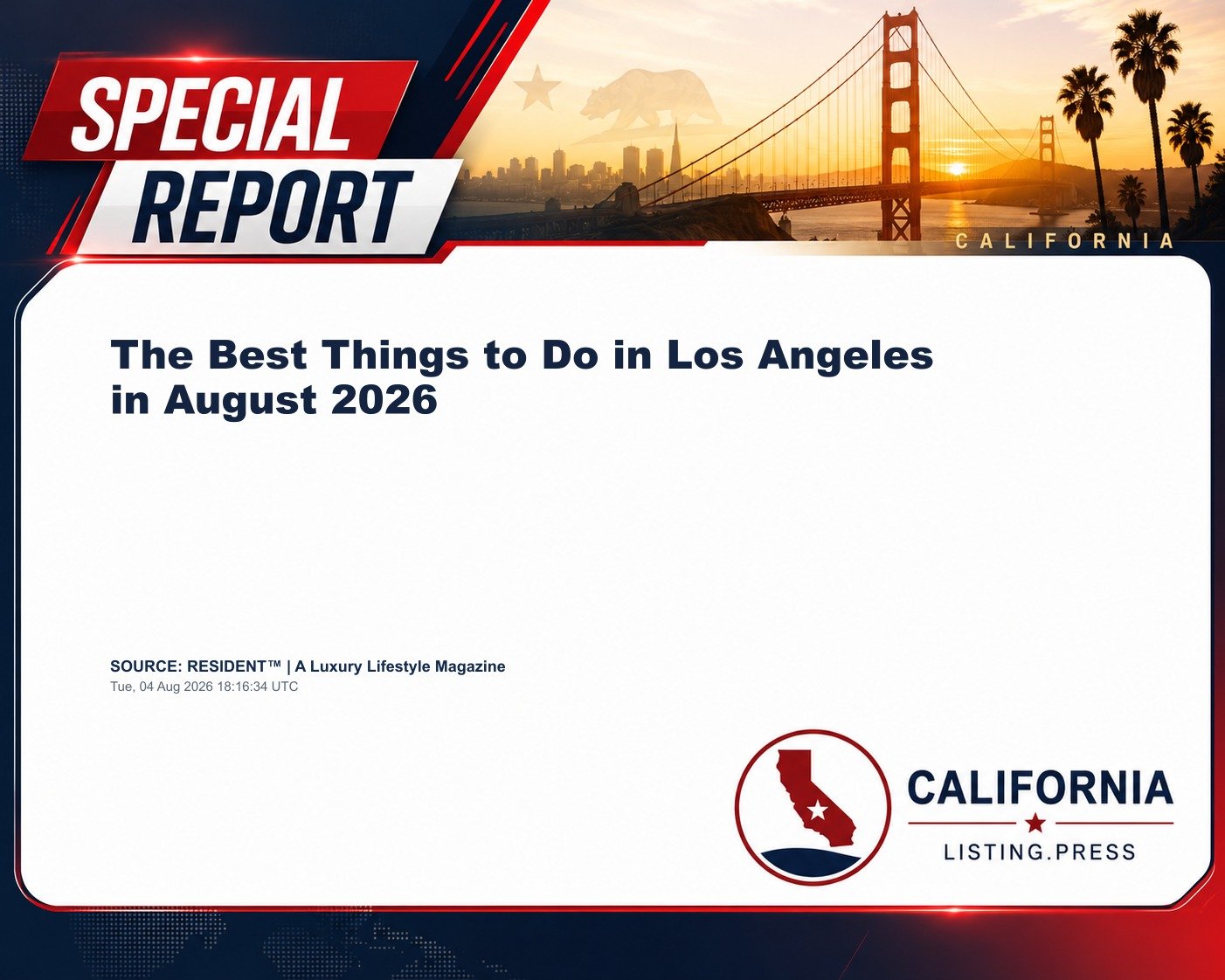 SPECIAL REPORT

CALIFORNIA

The Best Things to Do in Los Angeles in August 2026

SOURCE: RESIDENT™ | A Luxury Lifestyle Magazine
Tue, 04 Aug 2026 18:16:34 UTC

CALIFORNIA
LISTING.PRESS